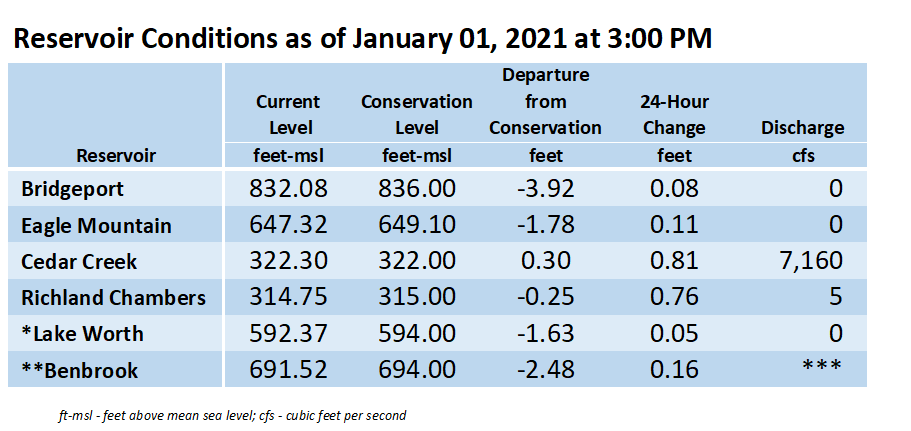 Reservoir Conditions as of January 01, 2021 at 3:00 PM

| Reservoir | Current Level feet-msl | Conservation Level feet-msl | Departure from Conservation feet | 24-Hour Change feet | Discharge cfs |
|---|---|---|---|---|---|
| Bridgeport | 832.08 | 836.00 | -3.92 | 0.08 | 0 |
| Eagle Mountain | 647.32 | 649.10 | -1.78 | 0.11 | 0 |
| Cedar Creek | 322.30 | 322.00 | 0.30 | 0.81 | 7,160 |
| Richland Chambers | 314.75 | 315.00 | -0.25 | 0.76 | 5 |
| *Lake Worth | 592.37 | 594.00 | -1.63 | 0.05 | 0 |
| **Benbrook | 691.52 | 694.00 | -2.48 | 0.16 | *** |

ft-msl - feet above mean sea level; cfs - cubic feet per second